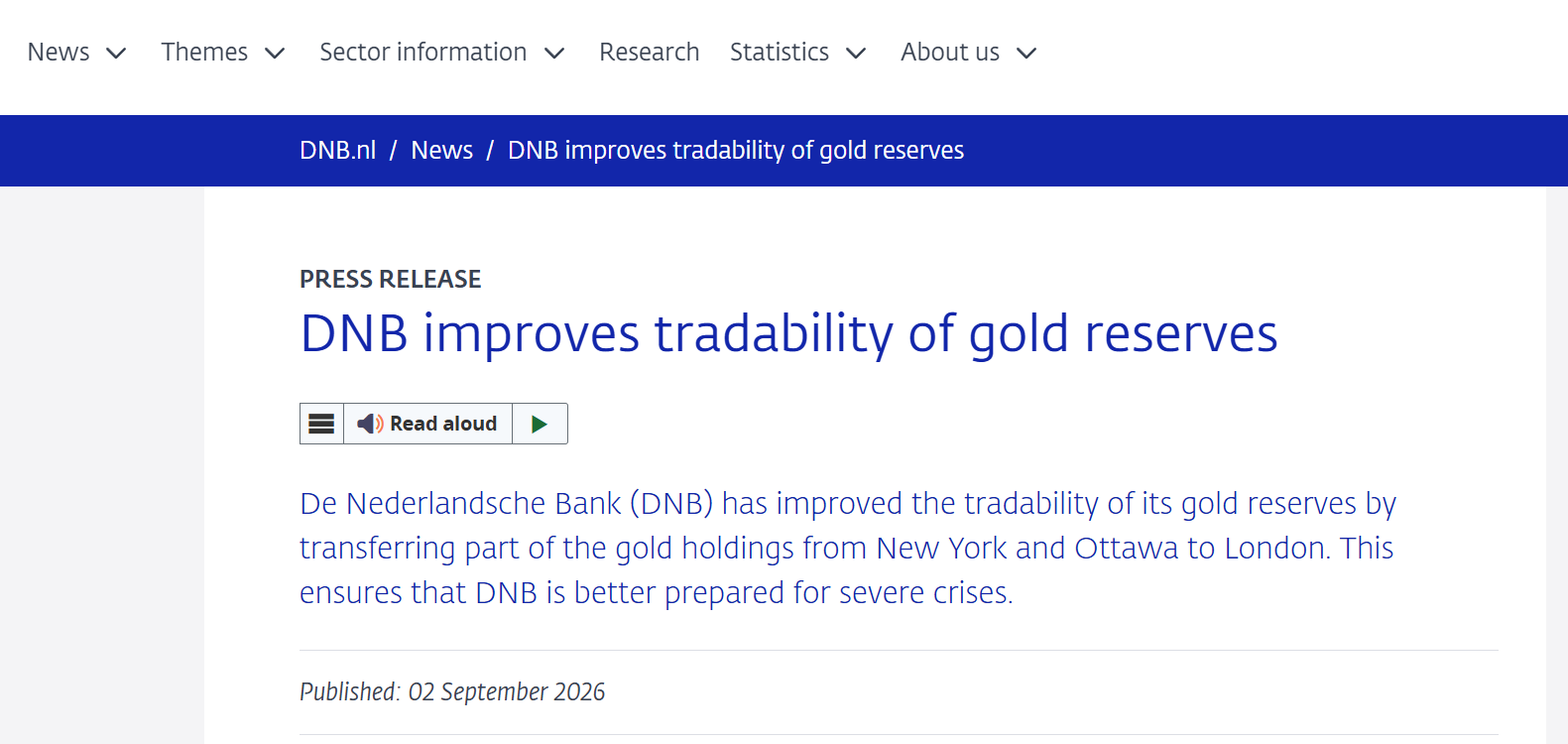 News Themes Sector information Research Statistics About us

DNB.nl / News / DNB improves tradability of gold reserves

PRESS RELEASE

DNB improves tradability of gold reserves

Read aloud

De Nederlandsche Bank (DNB) has improved the tradability of its gold reserves by transferring part of the gold holdings from New York and Ottawa to London. This ensures that DNB is better prepared for severe crises.

Published: 02 September 2026